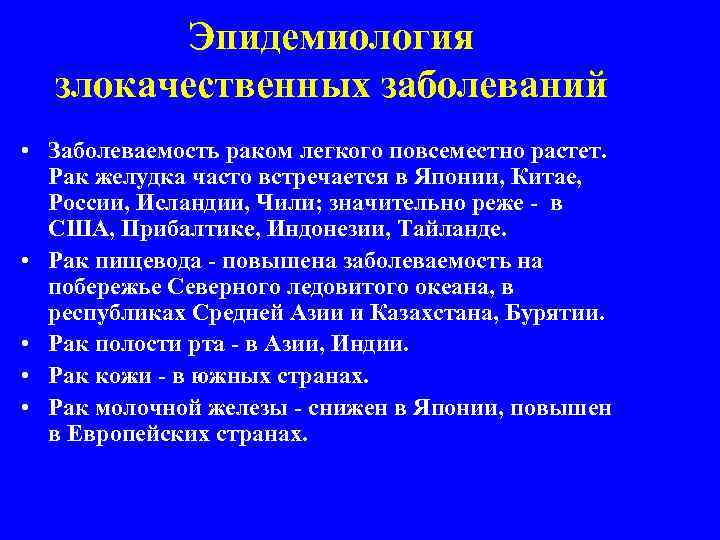 Эпидемиология злокачественных заболеваний

• Заболеваемость раком легкого повсеместно растет. Рак желудка часто встречается в Японии, Китае, России, Исландии, Чили; значительно реже - в США, Прибалтике, Индонезии, Тайланде.
• Рак пищевода - повышена заболеваемость на побережье Северного ледовитого океана, в республиках Средней Азии и Казахстана, Бурятии.
• Рак полости рта - в Азии, Индии.
• Рак кожи - в южных странах.
• Рак молочной железы - снижен в Японии, повышен в Европейских странах.